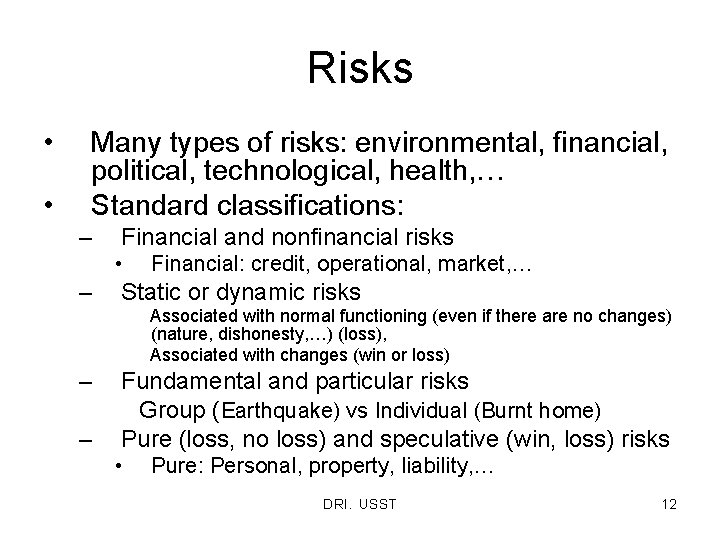 Risks

• Many types of risks: environmental, financial, political, technological, health,…
• Standard classifications:
– Financial and nonfinancial risks
• Financial: credit, operational, market,…
– Static or dynamic risks
Associated with normal functioning (even if there are no changes) (nature, dishonesty,…) (loss),
Associated with changes (win or loss)
– Fundamental and particular risks
Group (Earthquake) vs Individual (Burnt home)
– Pure (loss, no loss) and speculative (win, loss) risks
• Pure: Personal, property, liability,…

DRI. USST

12